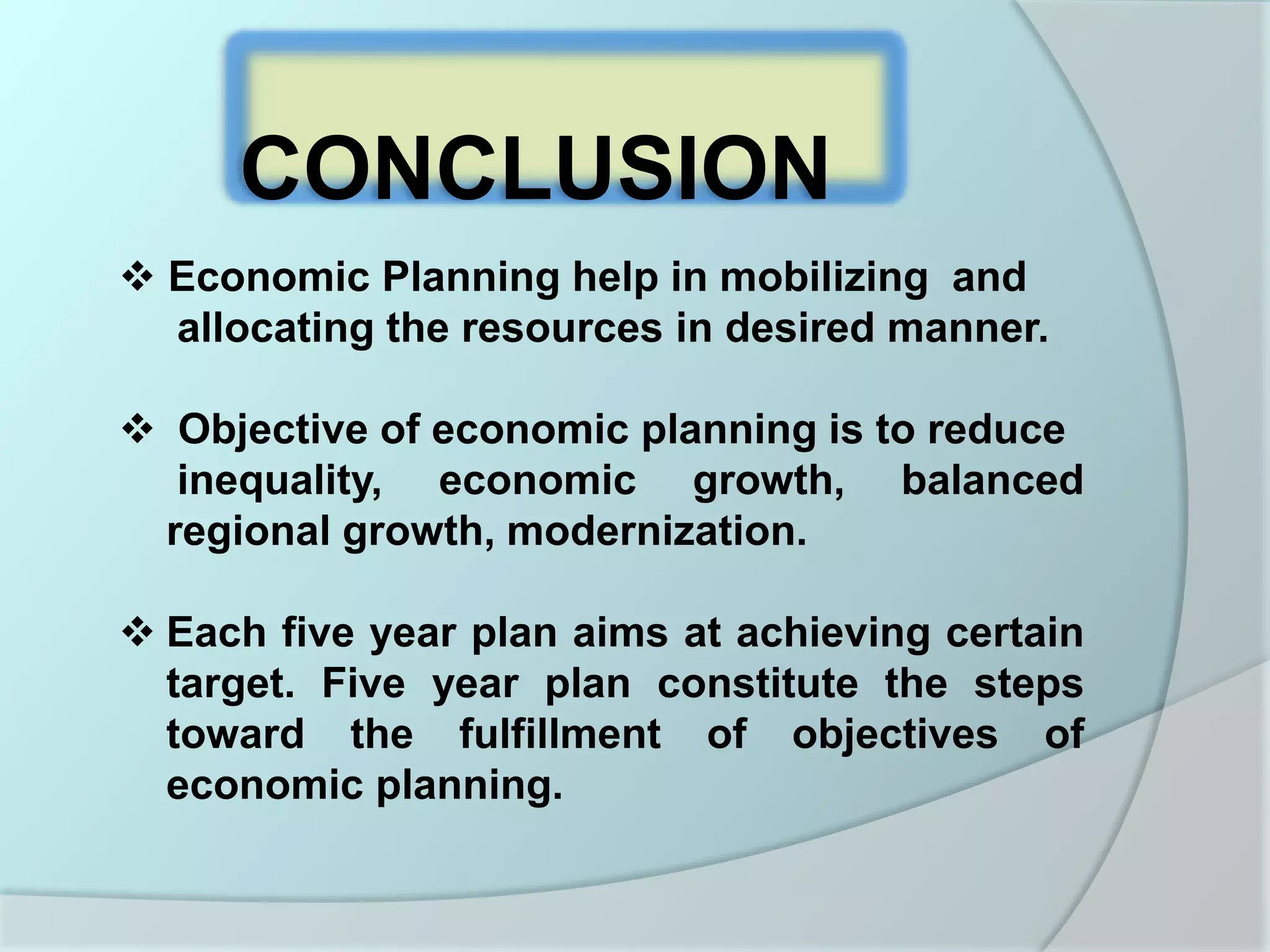 CONCLUSION

❖ Economic Planning help in mobilizing and allocating the resources in desired manner.

❖ Objective of economic planning is to reduce inequality, economic growth, balanced regional growth, modernization.

❖ Each five year plan aims at achieving certain target. Five year plan constitute the steps toward the fulfillment of objectives of economic planning.